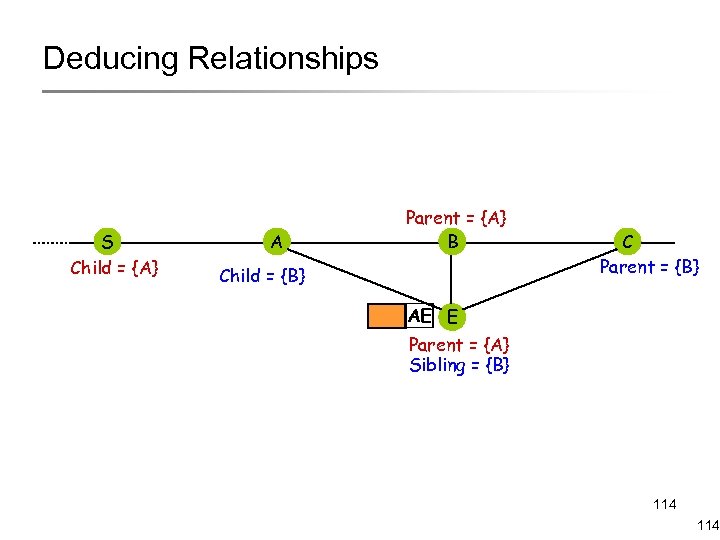 Deducing Relationships

Parent = {A}

S

A

B

C

Child = {A}

Child = {B}

Parent = {B}

AE

E

Parent = {A}
Sibling = {B}

114

114